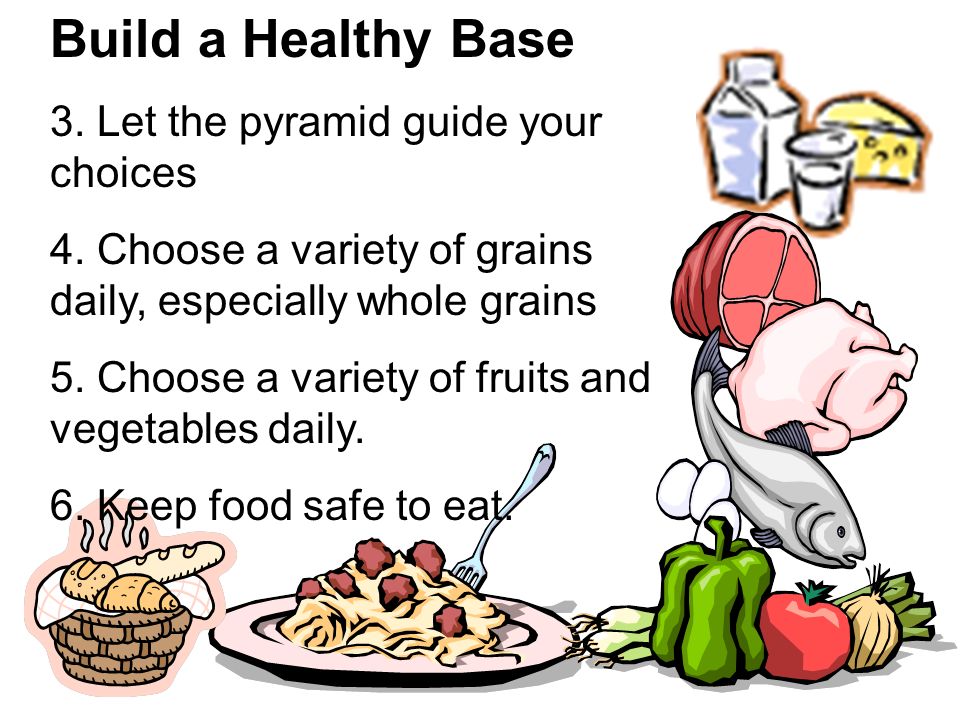 Build a Healthy Base

3. Let the pyramid guide your choices

4. Choose a variety of grains daily, especially whole grains

5. Choose a variety of fruits and vegetables daily.

6. Keep food safe to eat.